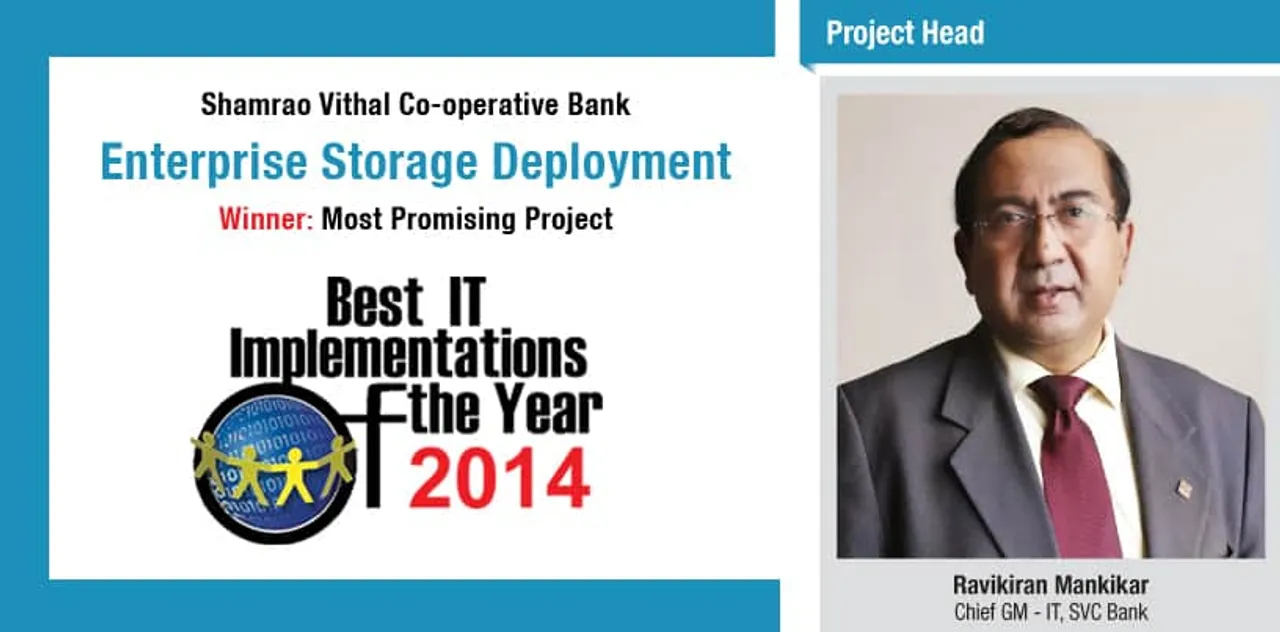 Shamrao Vithal Co-operative Bank

Enterprise Storage Deployment

Winner: Most Promising Project

Best IT Implementations of the Year 2014

Project Head

Ravikiran Mankikar
Chief GM - IT, SVC Bank